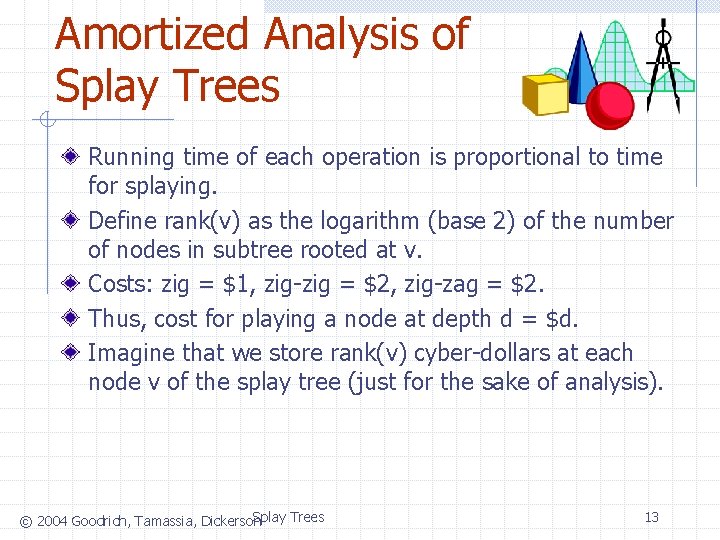 Amortized Analysis of Splay Trees

Running time of each operation is proportional to time for splaying.

Define rank(v) as the logarithm (base 2) of the number of nodes in subtree rooted at v.

Costs: zig = \$1, zig-zig = \$2, zig-zag = \$2.

Thus, cost for playing a node at depth d = \$d.

Imagine that we store rank(v) cyber-dollars at each node v of the splay tree (just for the sake of analysis).

© 2004 Goodrich, Tamassia, Dickerson Splay Trees 13